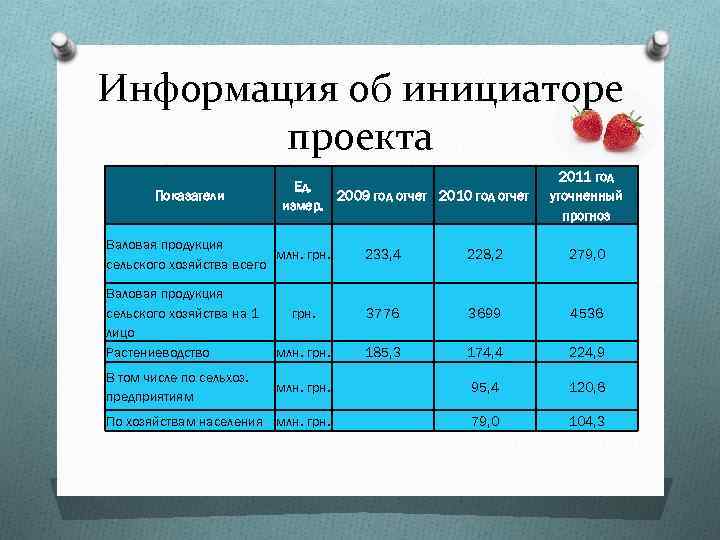 Информация об инициаторе проекта

| Показатели | Ед. измер. | 2009 год отчет | 2010 год отчет | 2011 год уточненный прогноз |
|---|---|---|---|---|
| Валовая продукция сельского хозяйства всего | млн. грн. | 233,4 | 228,2 | 279,0 |
| Валовая продукция сельского хозяйства на 1 лицо | грн. | 3776 | 3699 | 4536 |
| Растениеводство | млн. грн. | 185,3 | 174,4 | 224,9 |
| В том числе по сельхоз. предприятиям | млн. грн. | | 95,4 | 120,6 |
| По хозяйствам населения | млн. грн. | | 79,0 | 104,3 |